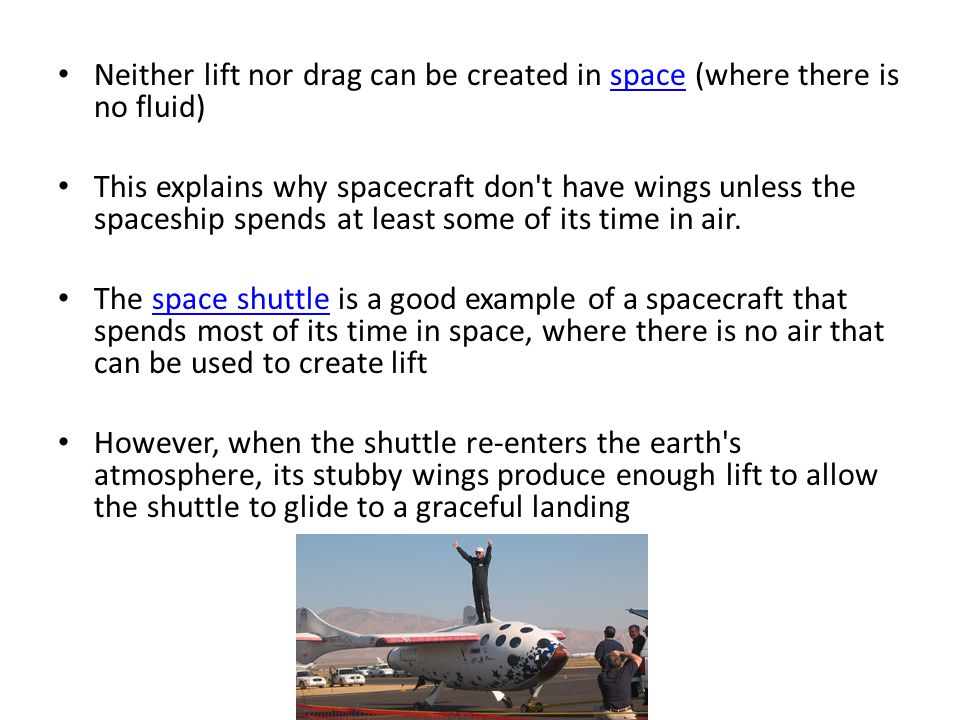 • Neither lift nor drag can be created in space (where there is no fluid)

• This explains why spacecraft don't have wings unless the spaceship spends at least some of its time in air.

• The space shuttle is a good example of a spacecraft that spends most of its time in space, where there is no air that can be used to create lift

• However, when the shuttle re-enters the earth's atmosphere, its stubby wings produce enough lift to allow the shuttle to glide to a graceful landing